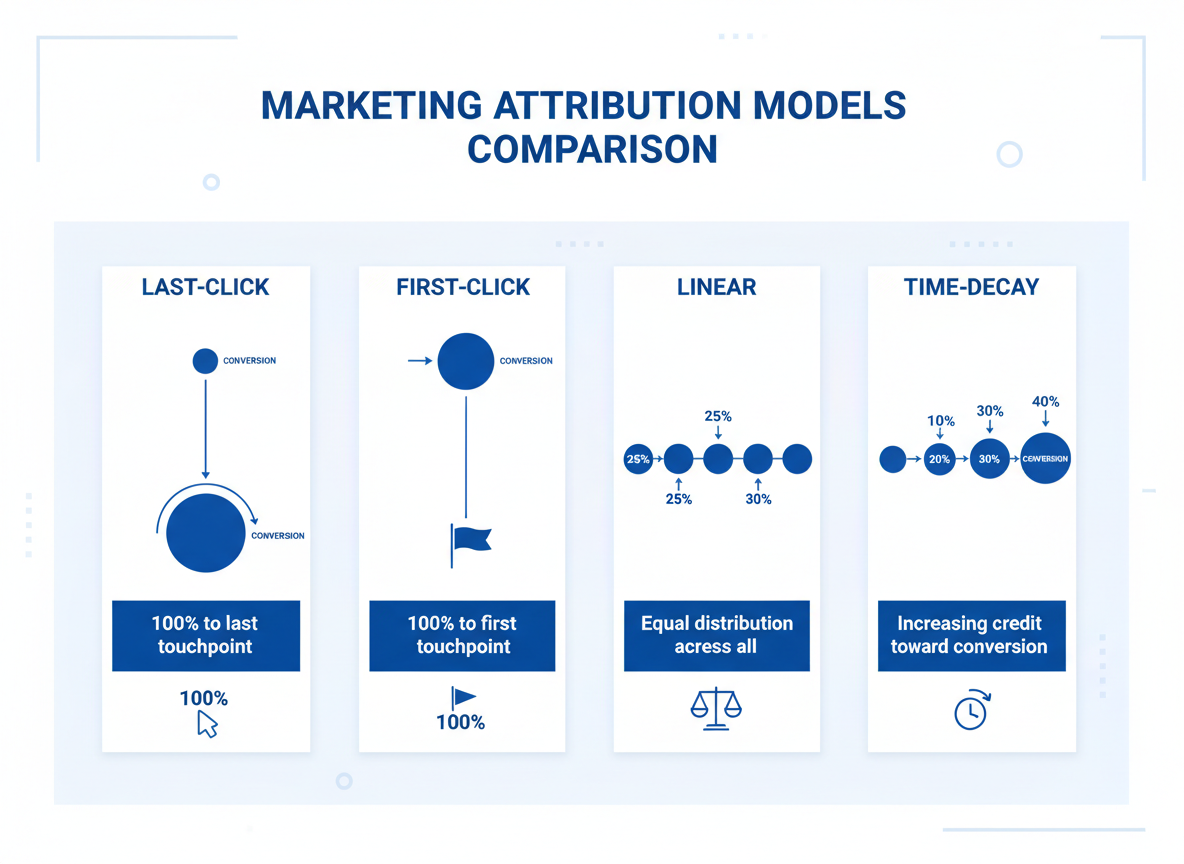 MARKETING ATTRIBUTION MODELS COMPARISON

LAST-CLICK

CONVERSION

CONVERSION

100% to last touchpoint

100%

FIRST-CLICK

CONVERSION

100% to first touchpoint

100%

LINEAR

25%

25%

25%

30%

Equal distribution acress all

TIME-DECAY

10%

30%

40%

20%

30%

CONVERSION

Increasing credit toward conversion